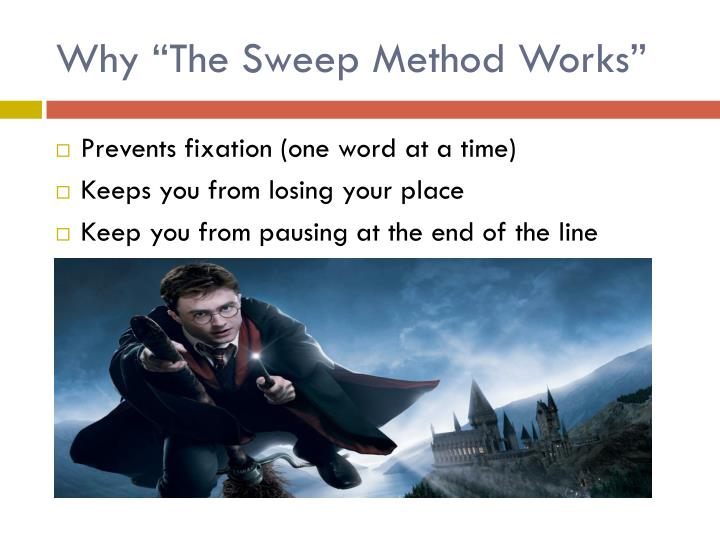 Why “The Sweep Method Works”

□ Prevents fixation (one word at a time)
□ Keeps you from losing your place
□ Keep you from pausing at the end of the line